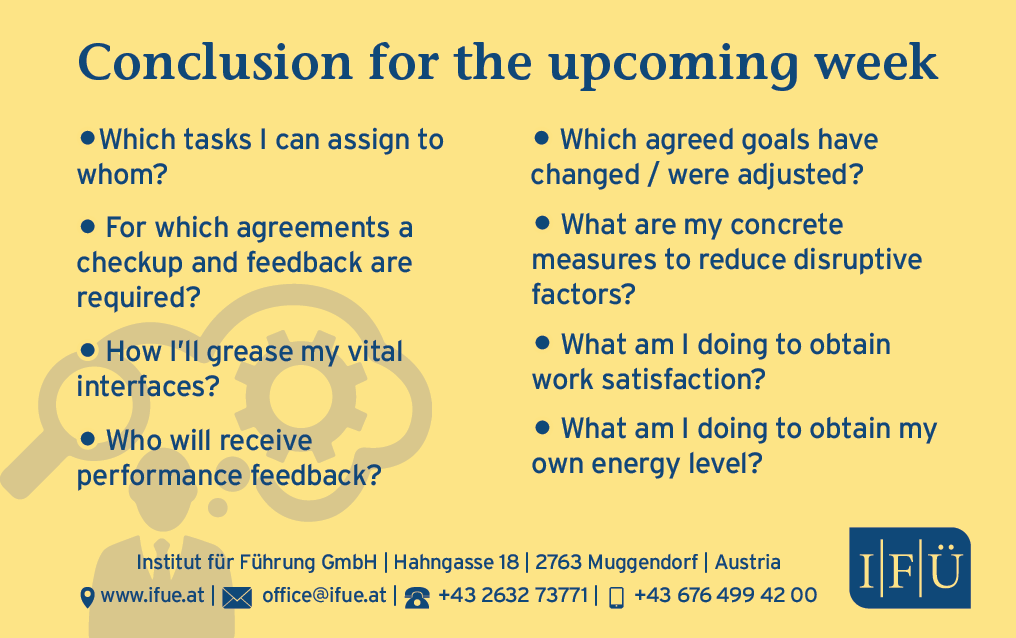 Conclusion for the upcoming week

• Which tasks I can assign to whom?

• For which agreements a checkup and feedback are required?

• How I'll grease my vital interfaces?

• Who will receive performance feedback?

• Which agreed goals have changed / were adjusted?

• What are my concrete measures to reduce disruptive factors?

• What am I doing to obtain work satisfaction?

• What am I doing to obtain my own energy level?

Institut für Führung GmbH | Hahngasse 18 | 2763 Muggendorf | Austria
www.ifue.at | office@ifue.at | +43 2632 73771 | +43 676 499 42 00

I|F|Ü